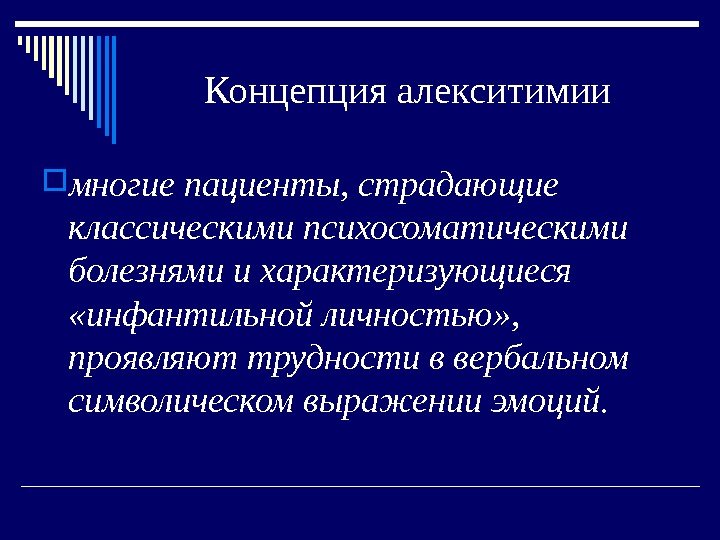 Концепция алекситимии

многие пациенты, страдающие классическими психосоматическими болезнями и характеризующиеся «инфантильной личностью», проявляют трудности в вербальном символическом выражении эмоций.